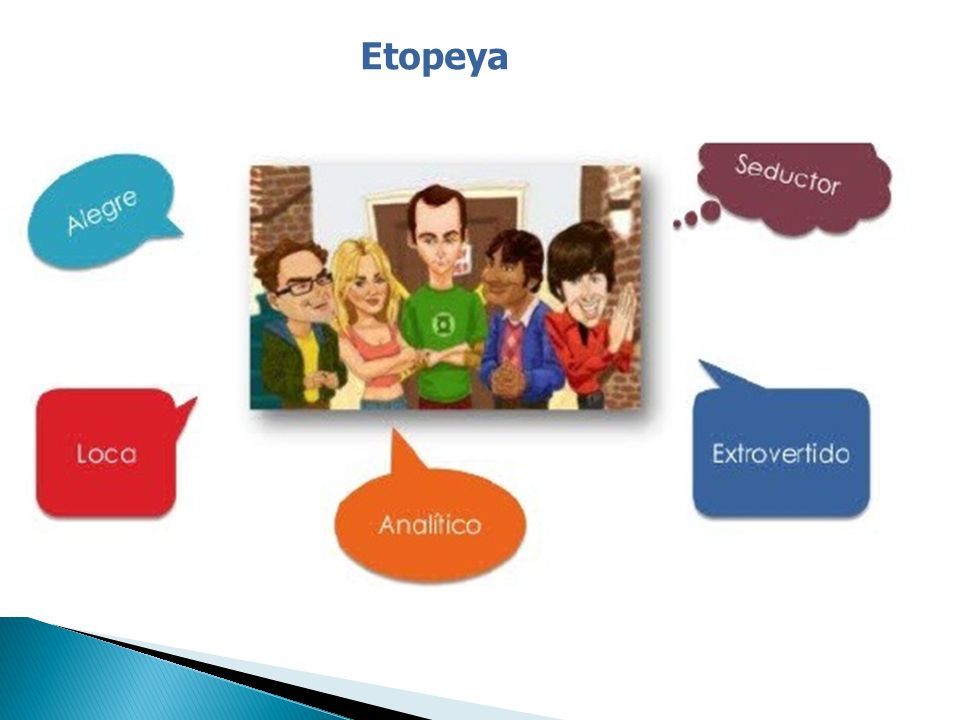 Etopeya

Alegre

Seductor

Loca

Extrovertido

Analítico